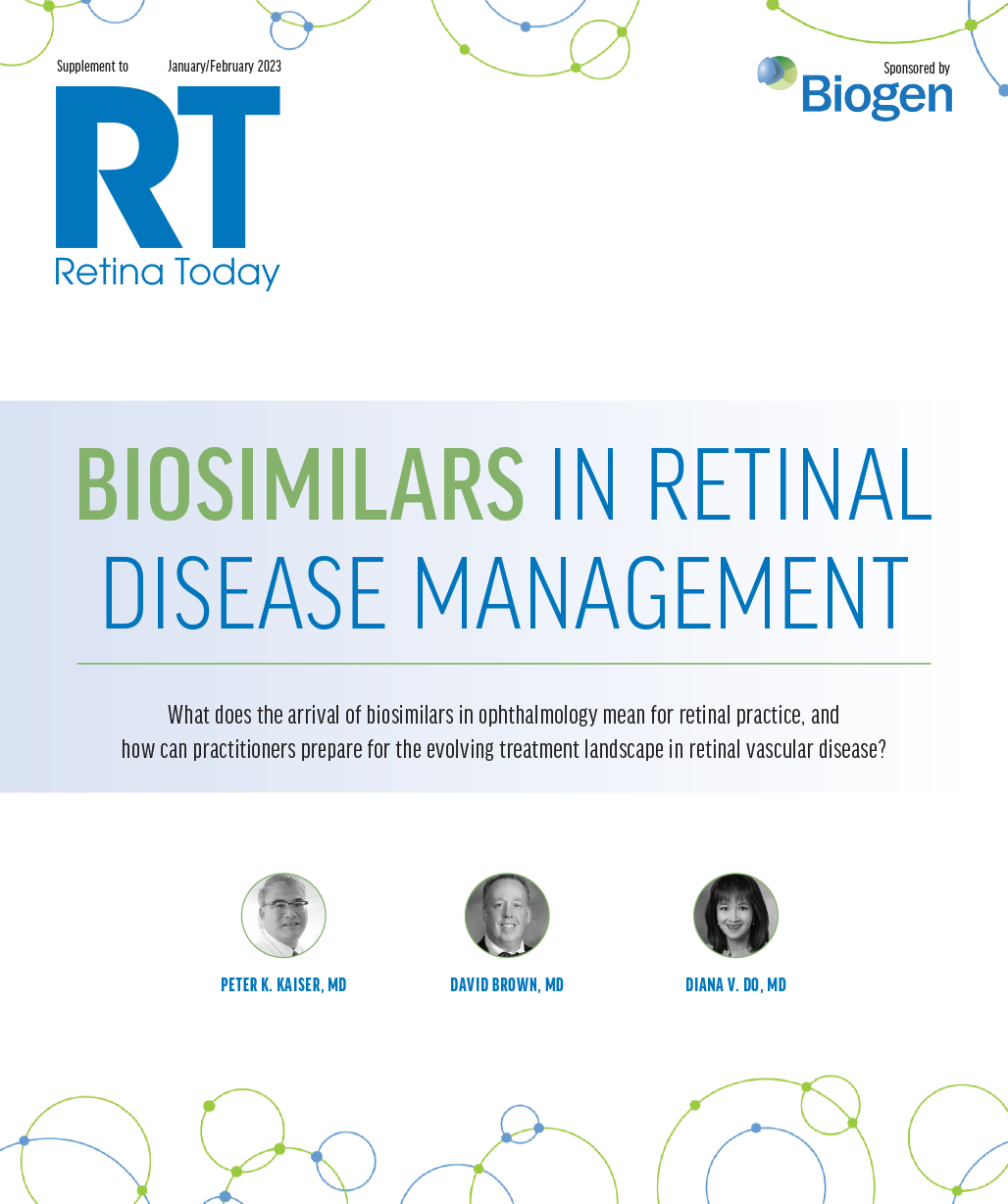 Supplement to January/February 2023

RT
Retina Today

Sponsored by
Biogen

BIOSIMILARS IN RETINAL DISEASE MANAGEMENT

What does the arrival of biosimilars in ophthalmology mean for retinal practice, and how can practitioners prepare for the evolving treatment landscape in retinal vascular disease?

PETER K. KAISER, MD

DAVID BROWN, MD

DIANA V. DO, MD